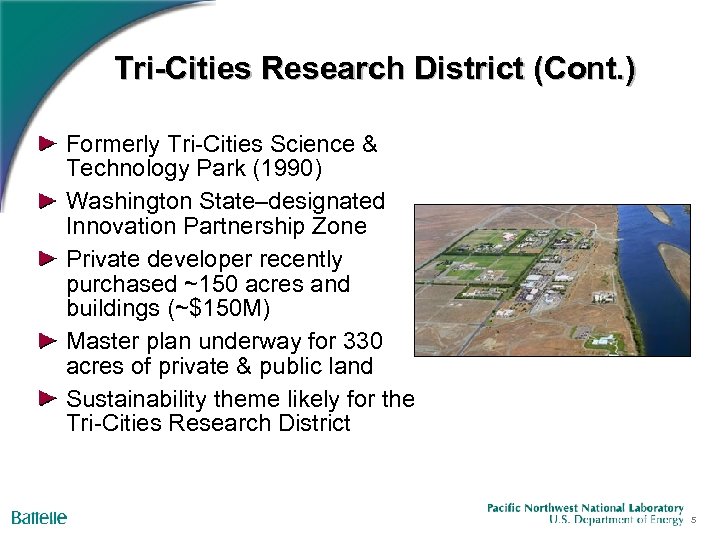 Tri-Cities Research District (Cont.)

► Formerly Tri-Cities Science & Technology Park (1990)

► Washington State–designated Innovation Partnership Zone

► Private developer recently purchased ~150 acres and buildings (~$150M)

► Master plan underway for 330 acres of private & public land

► Sustainability theme likely for the Tri-Cities Research District

Battelle

Pacific Northwest National Laboratory
U.S. Department of Energy 5